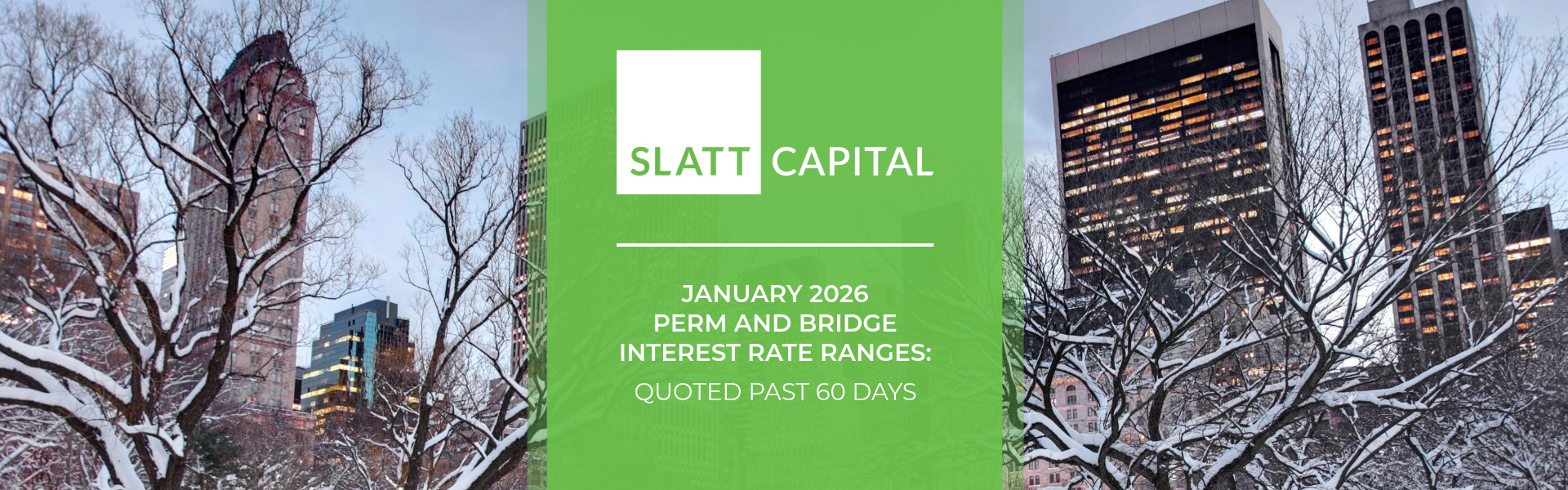 SLATT CAPITAL

JANUARY 2026
PERM AND BRIDGE
INTEREST RATE RANGES:
QUOTED PAST 60 DAYS